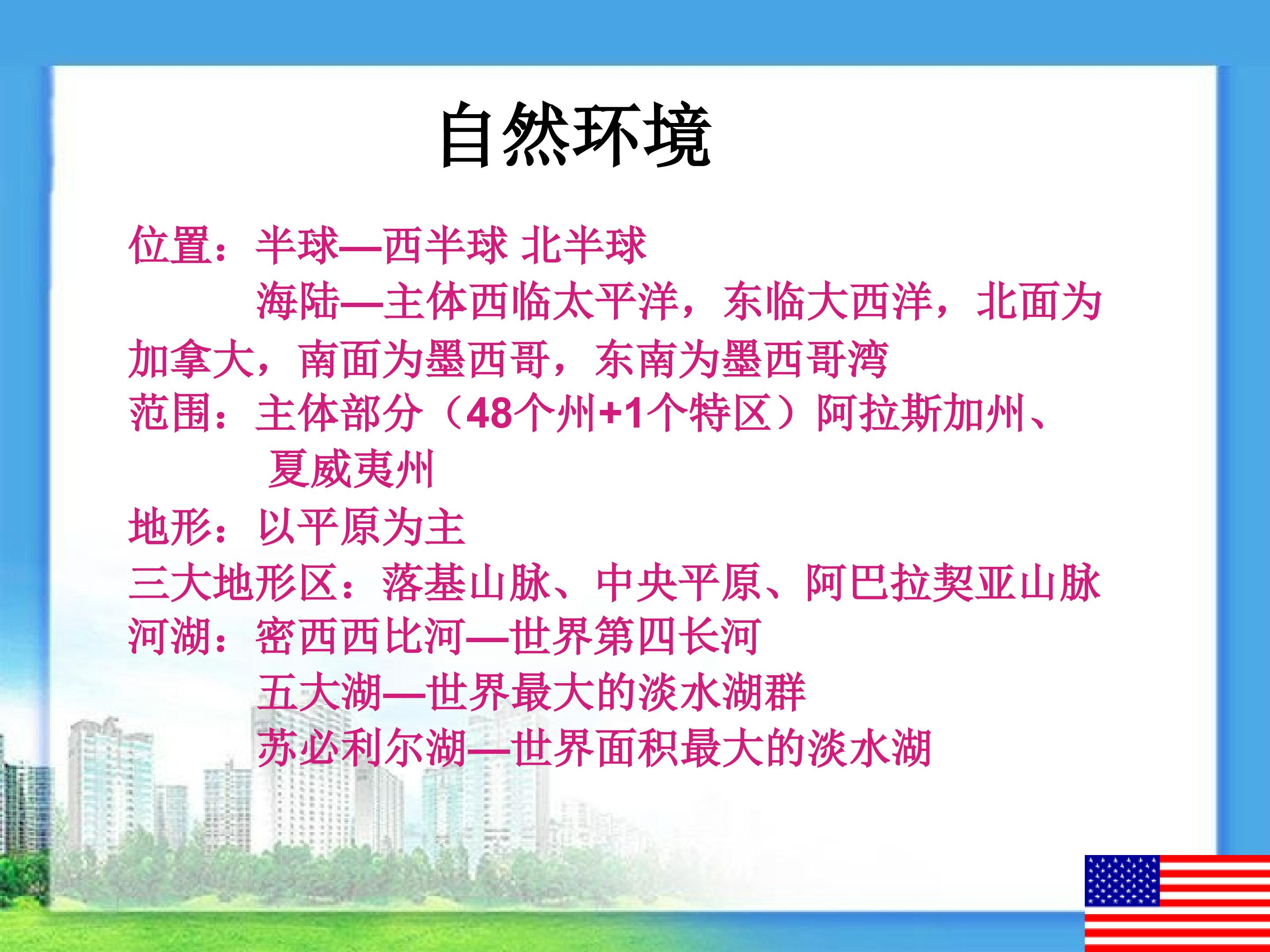 自然环境

位置：半球—西半球 北半球
海陆—主体西临太平洋，东临大西洋，北面为加拿大，南面为墨西哥，东南为墨西哥湾

范围：主体部分（48个州+1个特区）阿拉斯加州、夏威夷州

地形：以平原为主

三大地形区：落基山脉、中央平原、阿巴拉契亚山脉

河湖：密西西比河—世界第四长河
五大湖—世界最大的淡水湖群
苏必利尔湖—世界面积最大的淡水湖